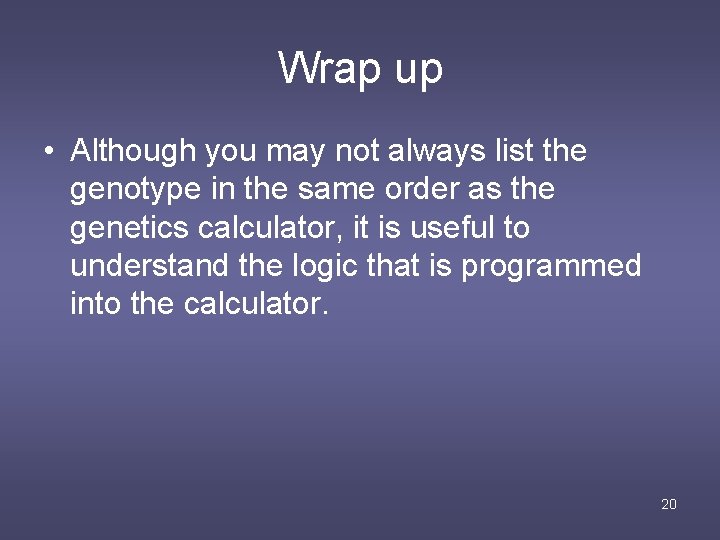 Wrap up

• Although you may not always list the genotype in the same order as the genetics calculator, it is useful to understand the logic that is programmed into the calculator.

20